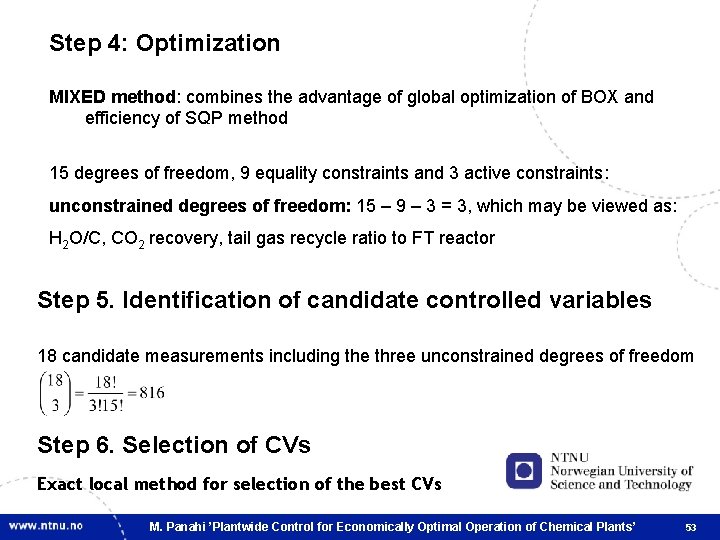 Step 4: Optimization

MIXED method: combines the advantage of global optimization of BOX and efficiency of SQP method

15 degrees of freedom, 9 equality constraints and 3 active constraints:

unconstrained degrees of freedom: 15 – 9 – 3 = 3, which may be viewed as:

$H_2O/C$, $CO_2$ recovery, tail gas recycle ratio to FT reactor

Step 5. Identification of candidate controlled variables

18 candidate measurements including the three unconstrained degrees of freedom

$\binom{18}{3} = \frac{18!}{3!15!} = 816$

Step 6. Selection of CVs

Exact local method for selection of the best CVs

NTNU
Norwegian University of Science and Technology

www.ntnu.no

M. Panahi 'Plantwide Control for Economically Optimal Operation of Chemical Plants'

53